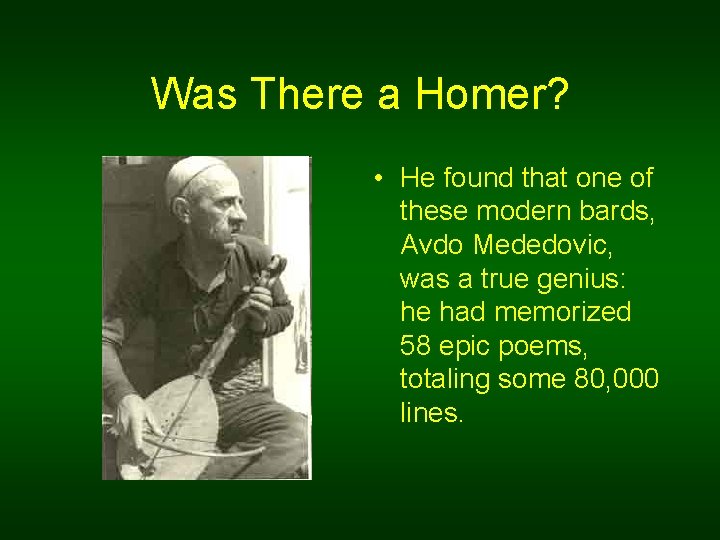 Was There a Homer?

• He found that one of these modern bards, Avdo Mededovic, was a true genius: he had memorized 58 epic poems, totaling some 80,000 lines.